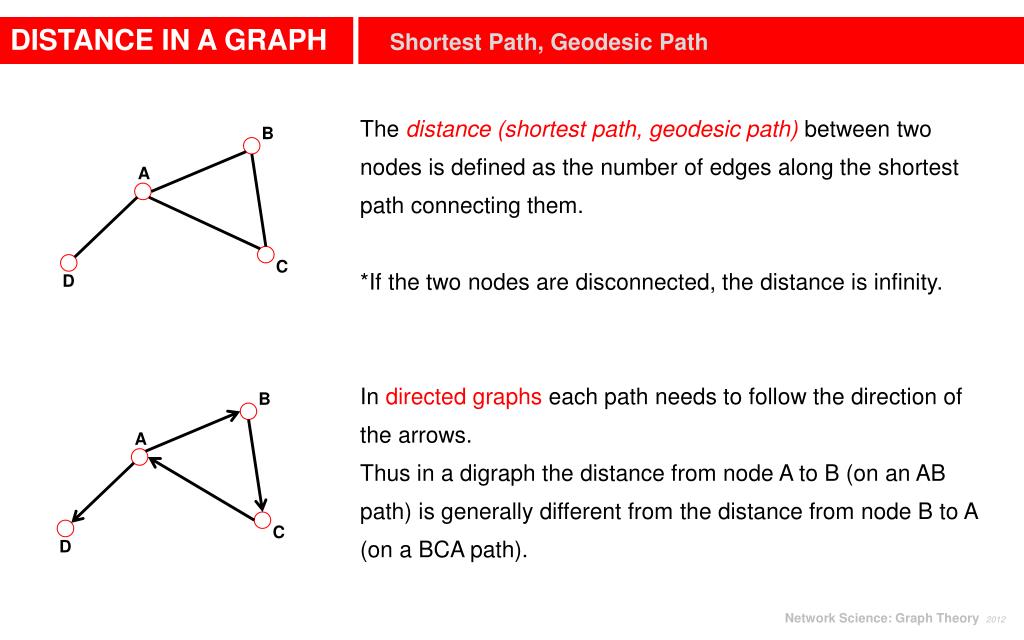 DISTANCE IN A GRAPH

Shortest Path, Geodesic Path

B
A
C
D

The distance (shortest path, geodesic path) between two nodes is defined as the number of edges along the shortest path connecting them.

*If the two nodes are disconnected, the distance is infinity.

B
A
C
D

In directed graphs each path needs to follow the direction of the arrows.
Thus in a digraph the distance from node A to B (on an AB path) is generally different from the distance from node B to A (on a BCA path).

Network Science: Graph Theory 2012